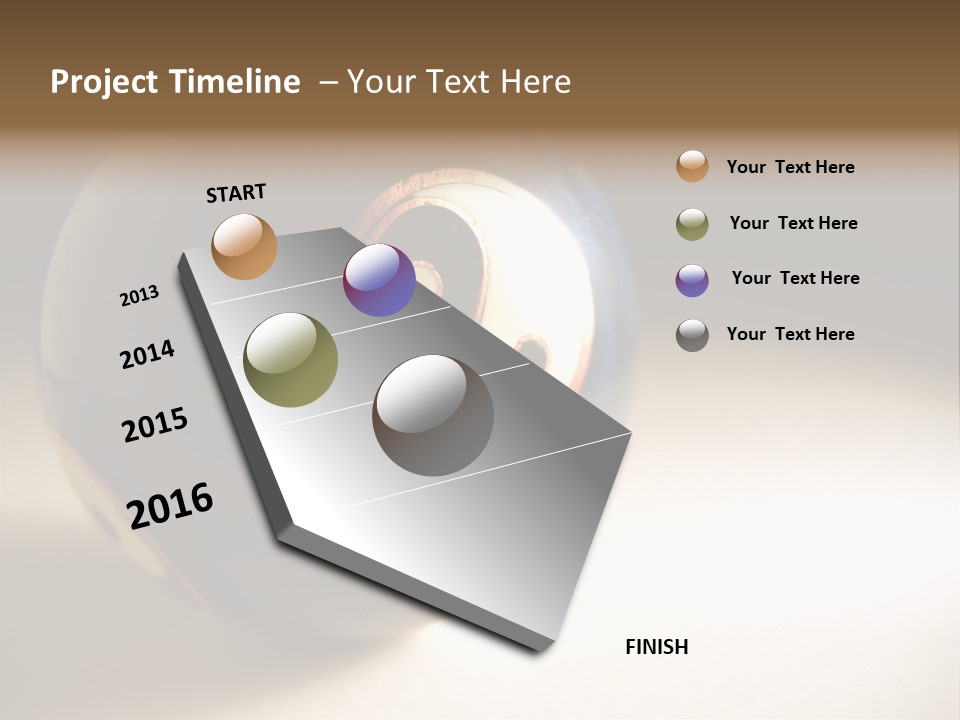 Project Timeline – Your Text Here

START

2013

2014

2015

2016

FINISH

Your Text Here

Your Text Here

Your Text Here

Your Text Here